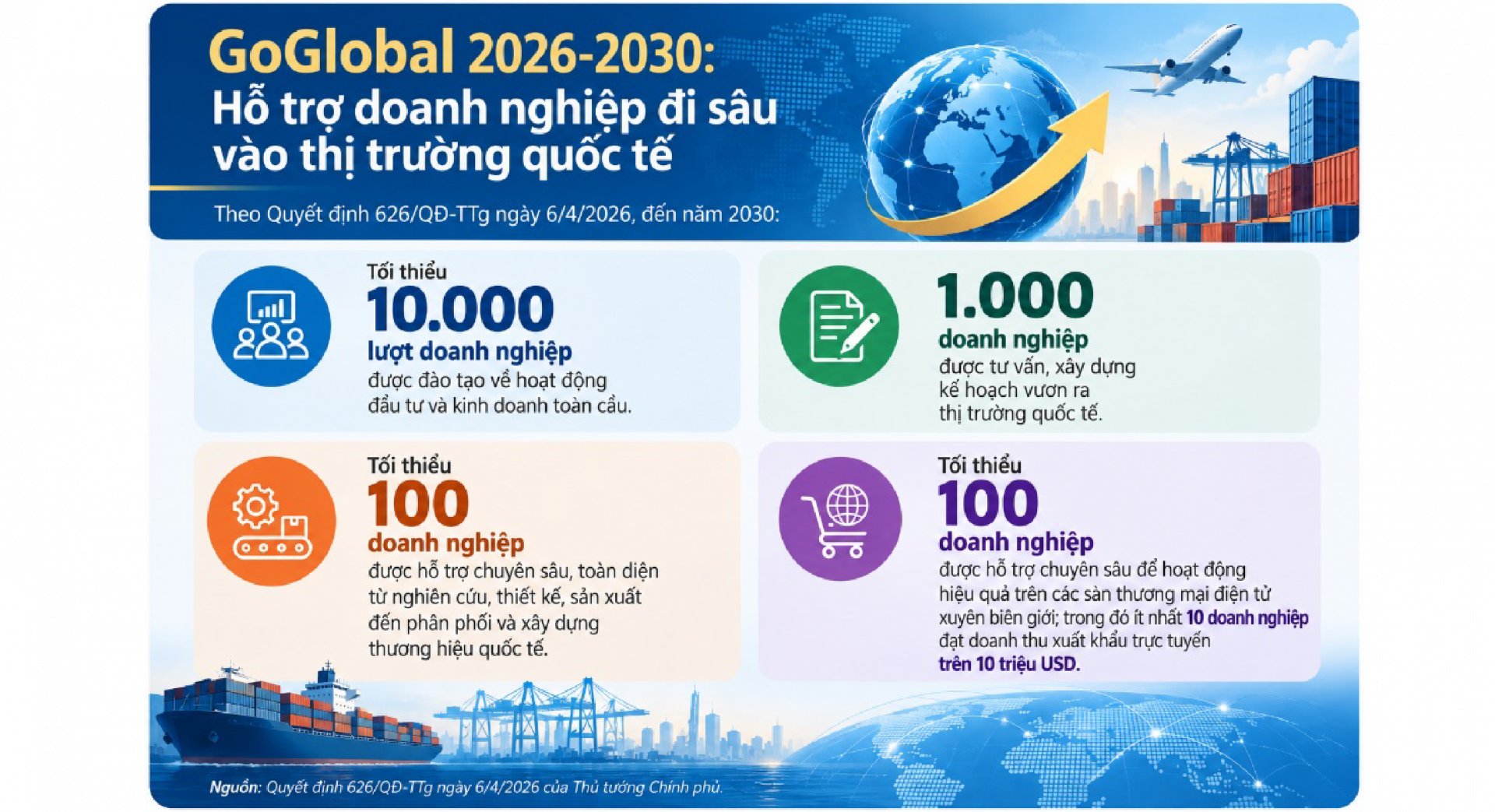 GoGlobal 2026-2030:
Hỗ trợ doanh nghiệp đi sâu vào thị trường quốc tế

Theo Quyết định 626/QĐ-TTg ngày 6/4/2026, đến năm 2030:

Tối thiểu
10.000
lượt doanh nghiệp
được đào tạo về hoạt động đầu tư và kinh doanh toàn cầu.

1.000
doanh nghiệp
được tư vấn, xây dựng kế hoạch vươn ra thị trường quốc tế.

Tối thiểu
100
doanh nghiệp
được hỗ trợ chuyên sâu, toàn diện từ nghiên cứu, thiết kế, sản xuất đến phân phối và xây dựng thương hiệu quốc tế.

Tối thiểu
100
doanh nghiệp
được hỗ trợ chuyên sâu để hoạt động hiệu quả trên các sàn thương mại điện tử xuyên biên giới; trong đó ít nhất 10 doanh nghiệp đạt doanh thu xuất khẩu trực tuyến trên 10 triệu USD.

Nguồn: Quyết định 626/QĐ-TTg ngày 6/4/2026 của Thủ tướng Chính phủ.